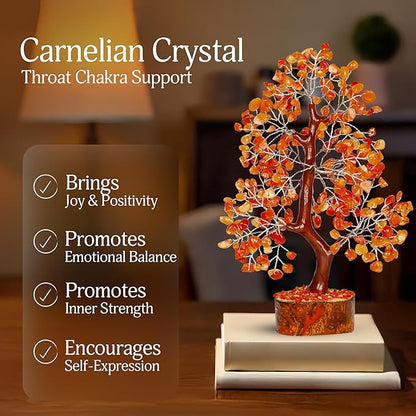 Carnelian Crystal
Throat Chakra Support

Brings
Joy & Positivity

Promotes
Emotional Balance

Promotes
Inner Strength

Encourages
Self-Expression